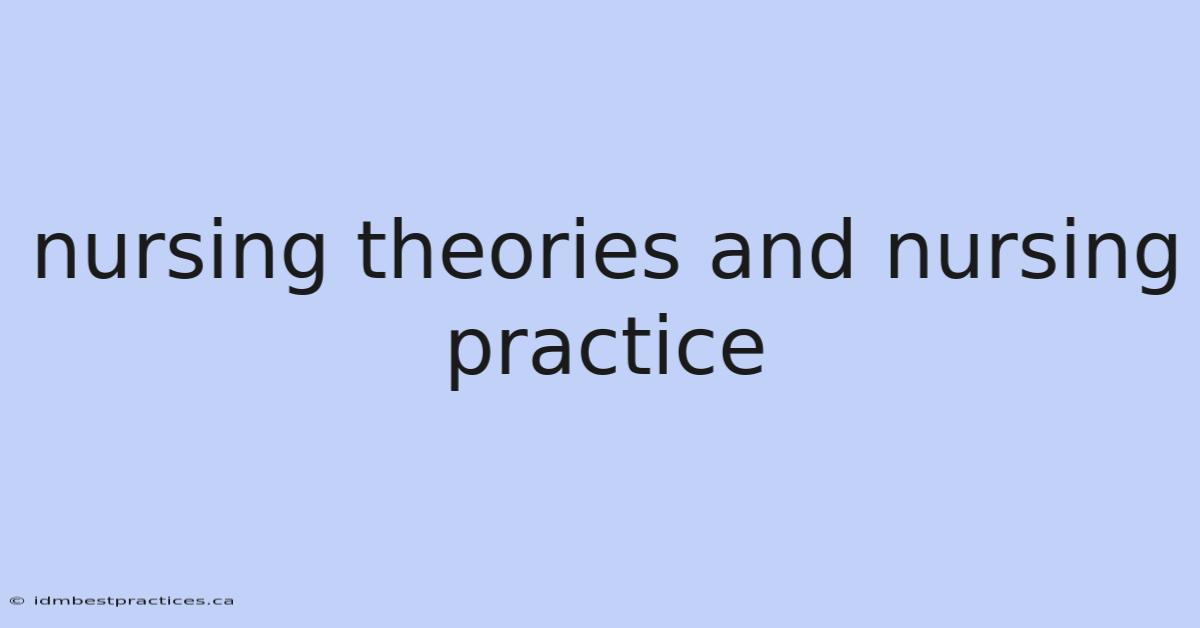 nursing theories and nursing practice

© idmbestpractices.ca